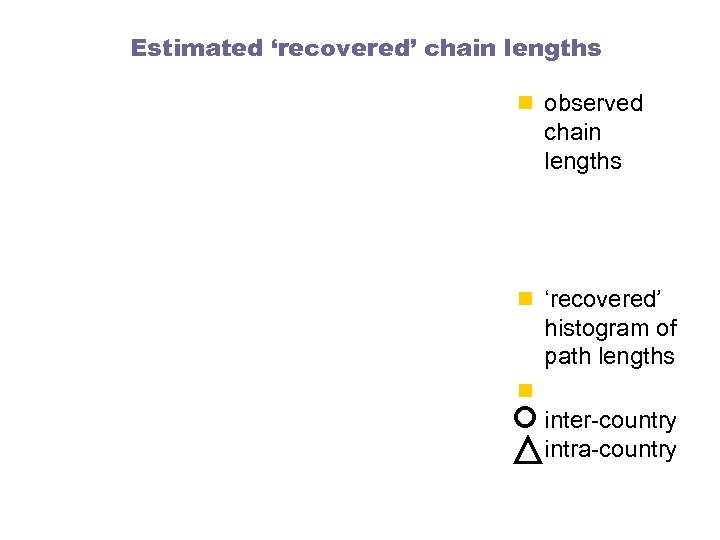 Estimated ‘recovered’ chain lengths

observed chain lengths

‘recovered’ histogram of path lengths

inter-country
intra-country